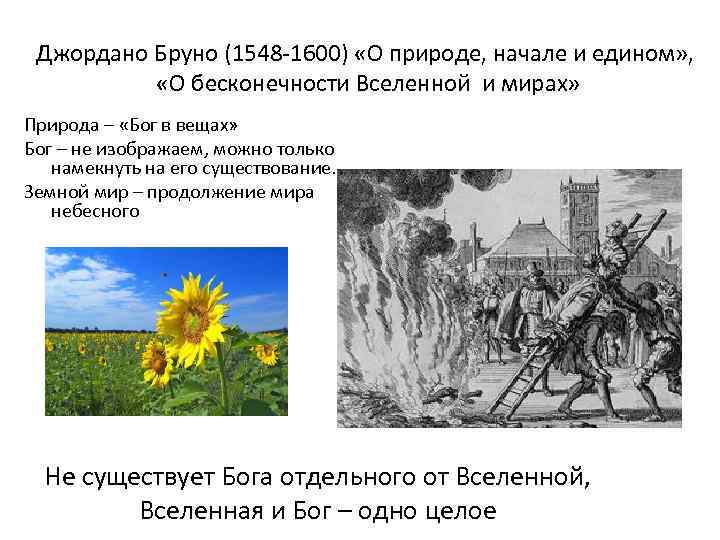 Джордано Бруно (1548-1600) «О природе, начале и едином», «О бесконечности Вселенной и мирах»

Природа – «Бог в вещах»

Бог – не изображаем, можно только намекнуть на его существование.

Земной мир – продолжение мира небесного

Не существует Бога отдельного от Вселенной, Вселенная и Бог – одно целое